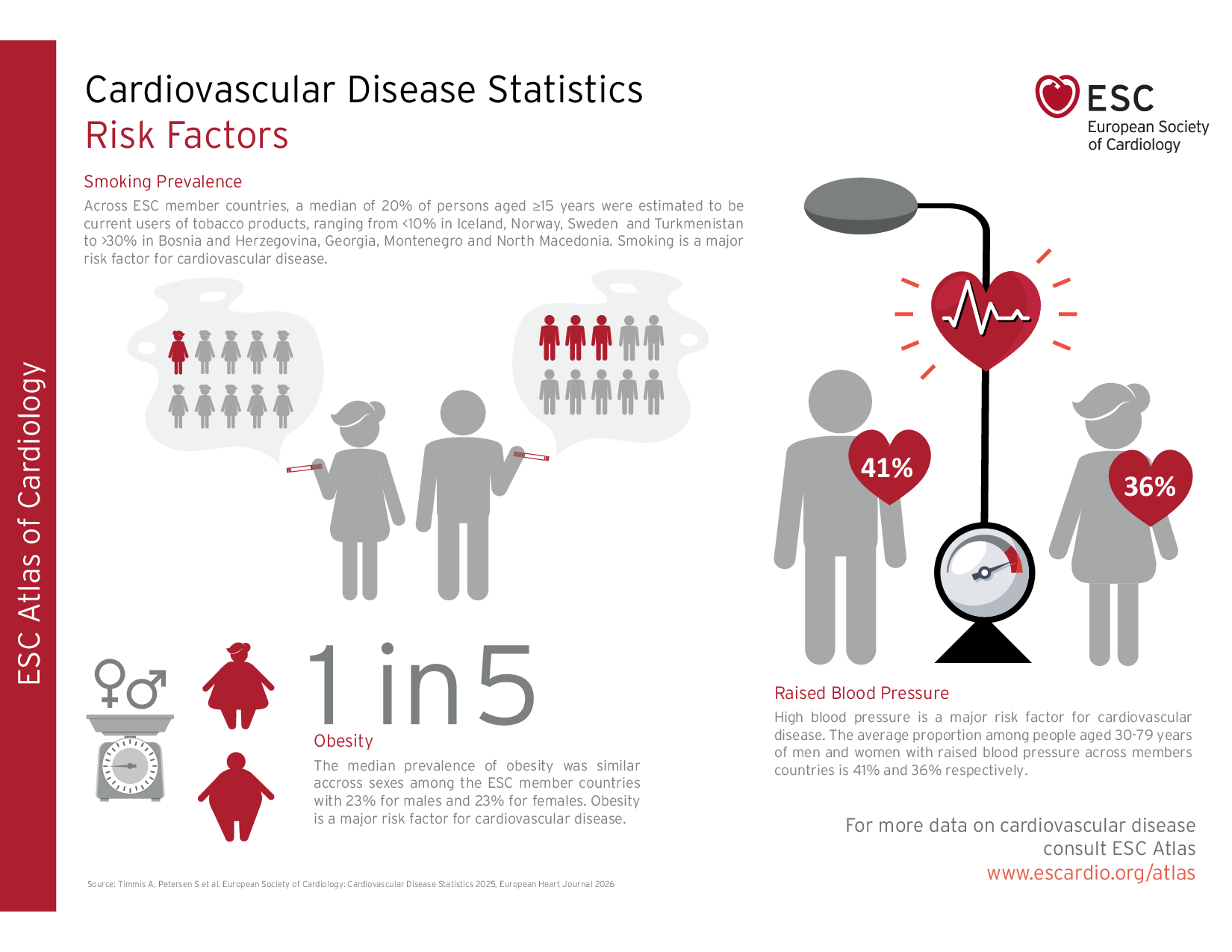 ESC Atlas of Cardiology

Cardiovascular Disease Statistics
Risk Factors

ESC
European Society of Cardiology

Smoking Prevalence

Across ESC member countries, a median of 20% of persons aged ≥15 years were estimated to be current users of tobacco products, ranging from <10% in Iceland, Norway, Sweden and Turkmenistan to >30% in Bosnia and Herzegovina, Georgia, Montenegro and North Macedonia. Smoking is a major risk factor for cardiovascular disease.

41%

36%

1 in 5

Obesity

The median prevalence of obesity was similar accross sexes among the ESC member countries with 23% for males and 23% for females. Obesity is a major risk factor for cardiovascular disease.

Raised Blood Pressure

High blood pressure is a major risk factor for cardiovascular disease. The average proportion among people aged 30-79 years of men and women with raised blood pressure across members countries is 41% and 36% respectively.

For more data on cardiovascular disease consult ESC Atlas
www.escardio.org/atlas

Source: Timmis A, Petersen S et al. European Society of Cardiology: Cardiovascular Disease Statistics 2025, European Heart Journal 2026